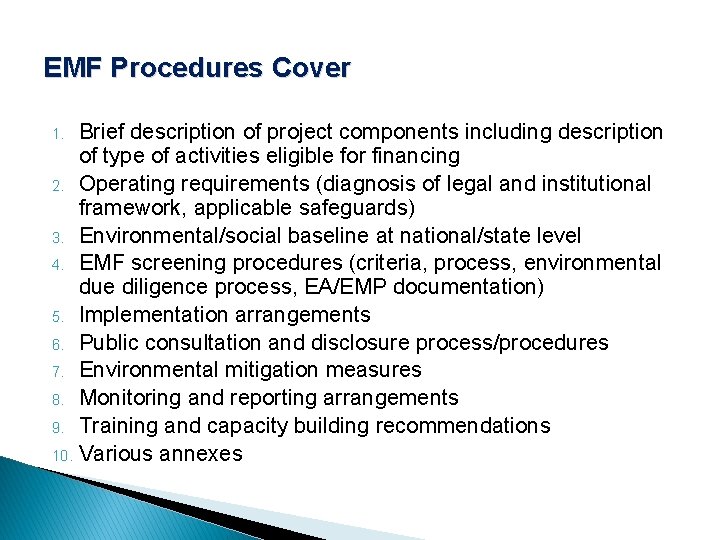 EMF Procedures Cover

1. Brief description of project components including description of type of activities eligible for financing
2. Operating requirements (diagnosis of legal and institutional framework, applicable safeguards)
3. Environmental/social baseline at national/state level
4. EMF screening procedures (criteria, process, environmental due diligence process, EA/EMP documentation)
5. Implementation arrangements
6. Public consultation and disclosure process/procedures
7. Environmental mitigation measures
8. Monitoring and reporting arrangements
9. Training and capacity building recommendations
10. Various annexes